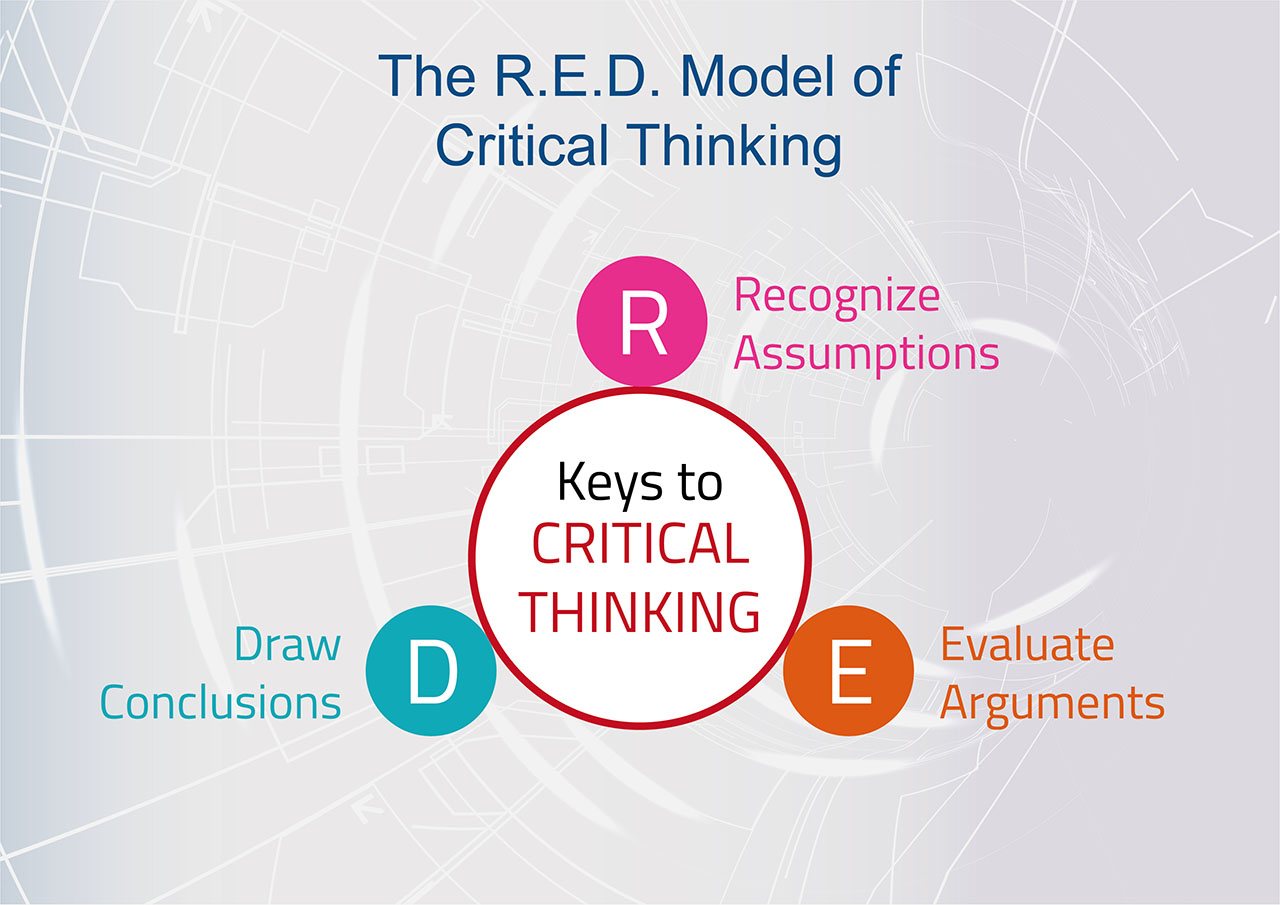 The R.E.D. Model of Critical Thinking

R
Recognize Assumptions

Keys to CRITICAL THINKING

Draw Conclusions
D

E
Evaluate Arguments